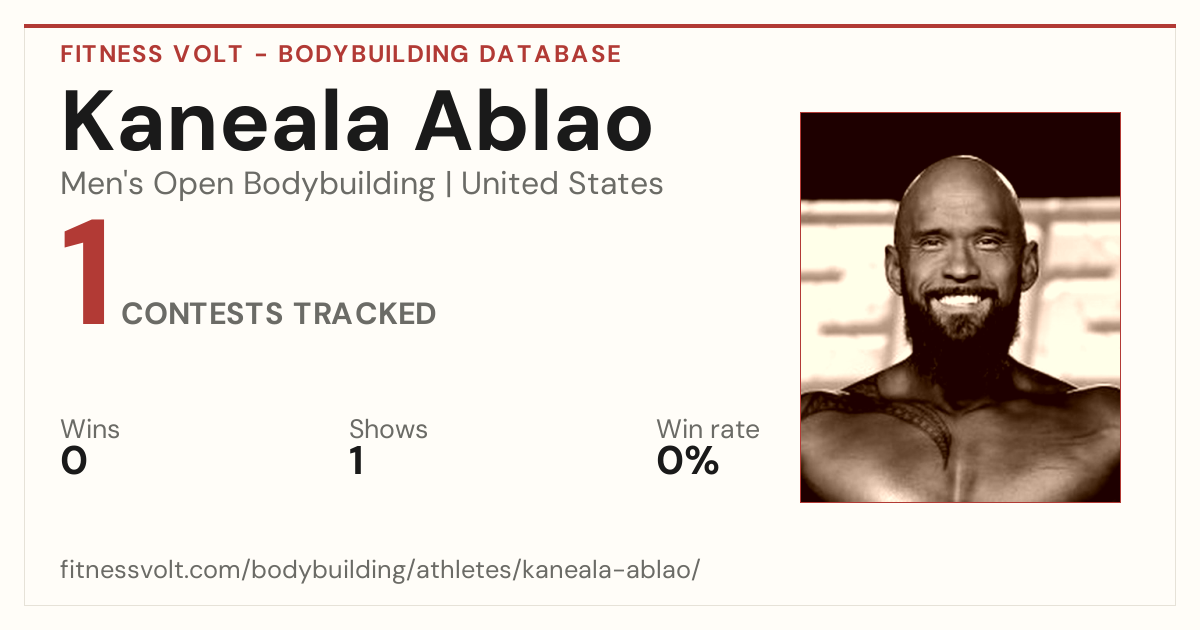 FITNESS VOLT - BODYBUILDING DATABASE

Kaneala Ablao

Men's Open Bodybuilding | United States

1 CONTESTS TRACKED

Wins
0

Shows
1

Win rate
0%

fitnessvolt.com/bodybuilding/athletes/kaneala-ablao/